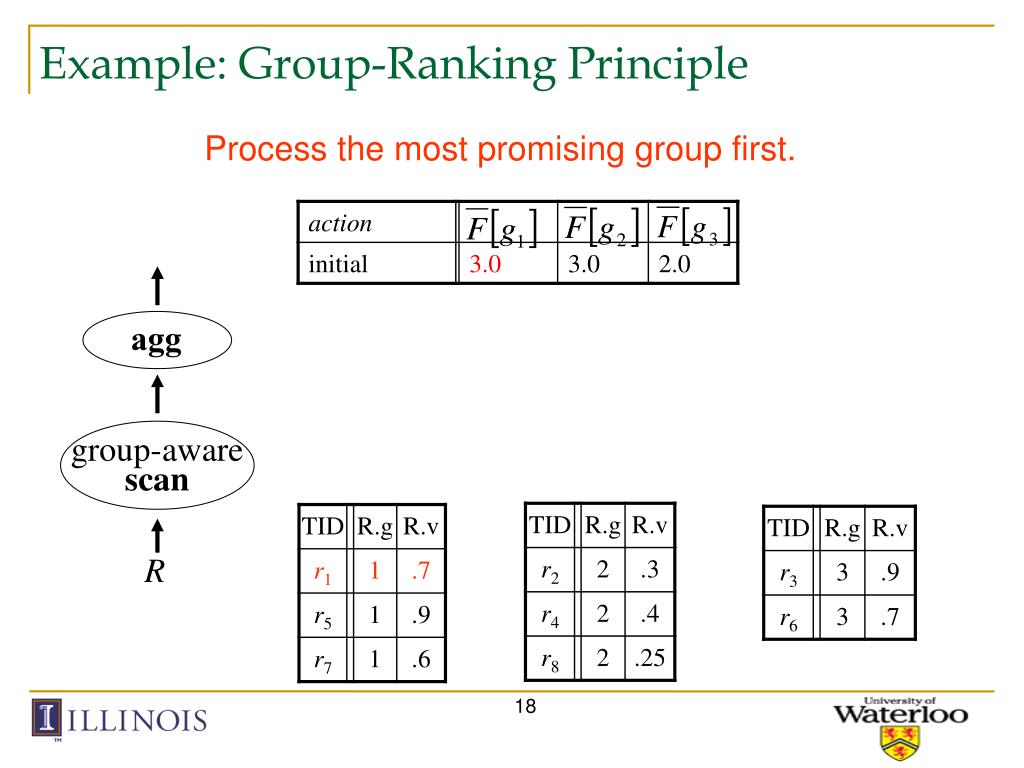 Example: Group-Ranking Principle

Process the most promising group first.

| action | $\overline{F}[g_1]$ | $\overline{F}[g_2]$ | $\overline{F}[g_3]$ |
|---|---|---|---|
| initial | 3.0 | 3.0 | 2.0 |

agg

group-aware scan

$R$

| TID | R.g | R.v |
|---|---|---|
| $r_1$ | 1 | .7 |
| $r_5$ | 1 | .9 |
| $r_7$ | 1 | .6 |

| TID | R.g | R.v |
|---|---|---|
| $r_2$ | 2 | .3 |
| $r_4$ | 2 | .4 |
| $r_8$ | 2 | .25 |

| TID | R.g | R.v |
|---|---|---|
| $r_3$ | 3 | .9 |
| $r_6$ | 3 | .7 |

ILLINOIS

18

University of Waterloo